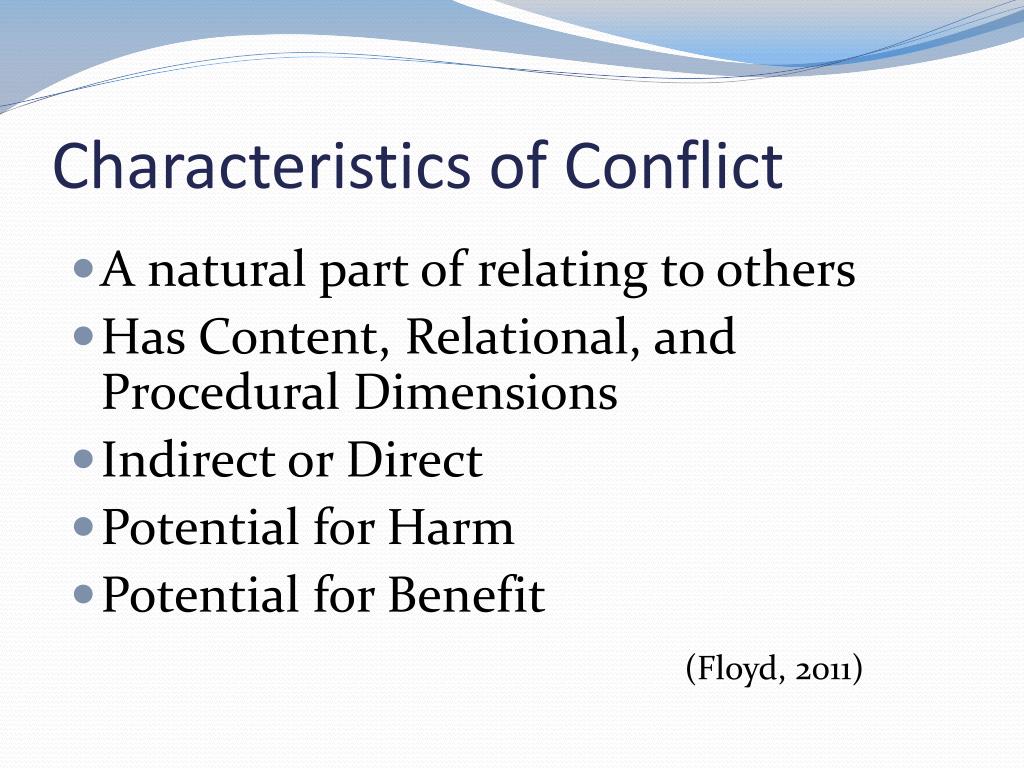 Characteristics of Conflict

- A natural part of relating to others
- Has Content, Relational, and Procedural Dimensions
- Indirect or Direct
- Potential for Harm
- Potential for Benefit

(Floyd, 2011)